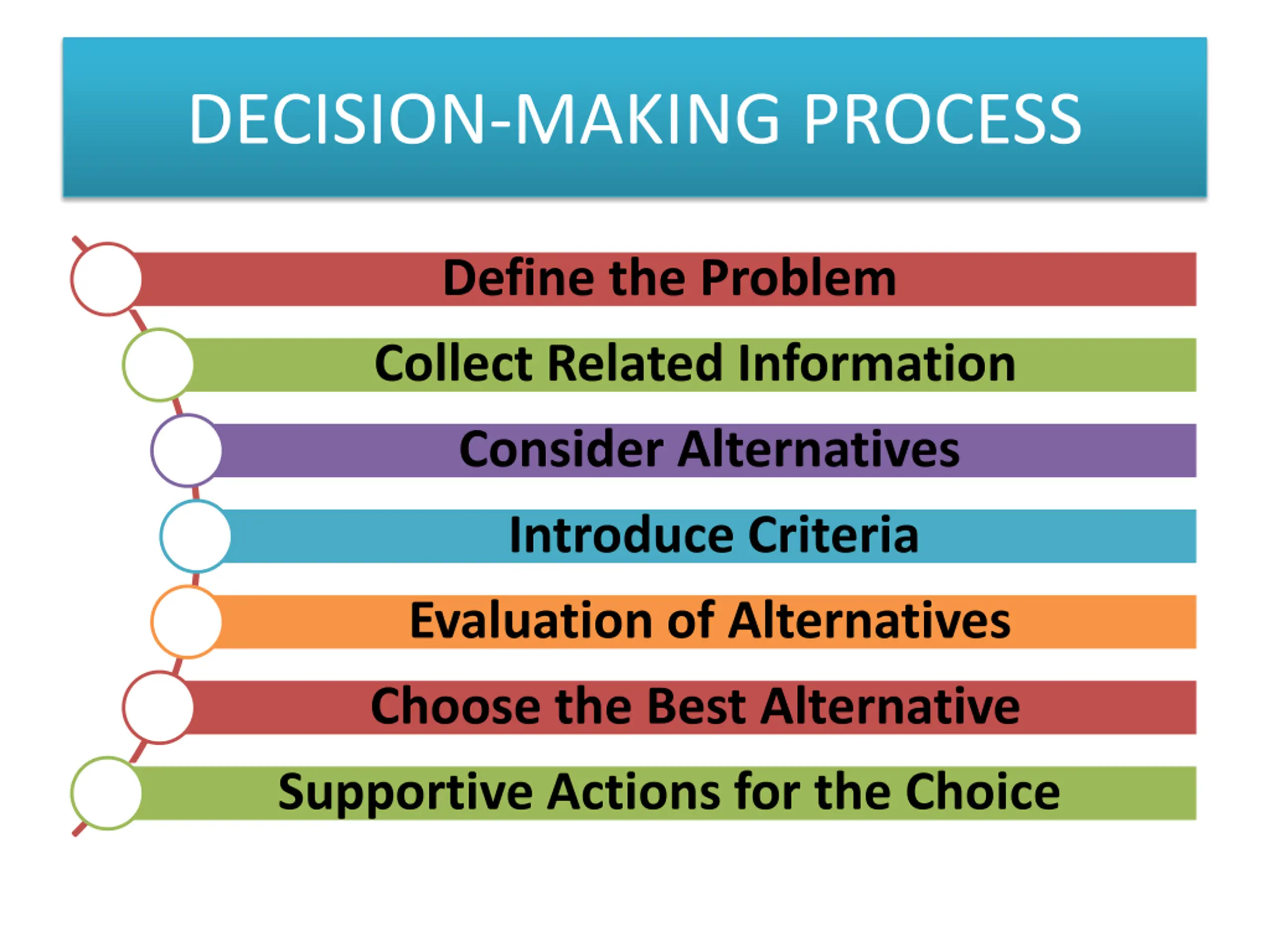 DECISION-MAKING PROCESS

Define the Problem

Collect Related Information

Consider Alternatives

Introduce Criteria

Evaluation of Alternatives

Choose the Best Alternative

Supportive Actions for the Choice